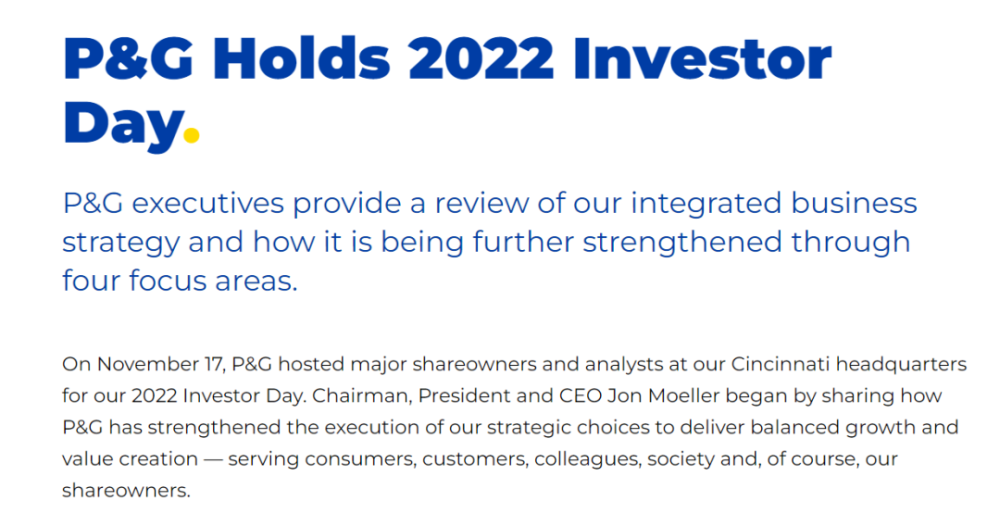 P&G Holds 2022 Investor Day.

P&G executives provide a review of our integrated business strategy and how it is being further strengthened through four focus areas.

On November 17, P&G hosted major shareowners and analysts at our Cincinnati headquarters for our 2022 Investor Day. Chairman, President and CEO Jon Moeller began by sharing how P&G has strengthened the execution of our strategic choices to deliver balanced growth and value creation — serving consumers, customers, colleagues, society and, of course, our shareowners.